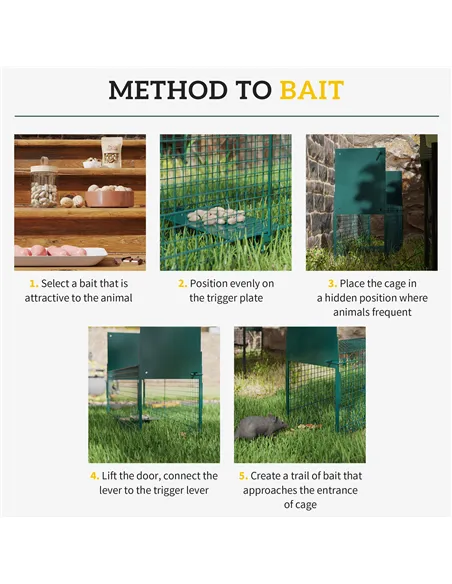 METHOD TO BAIT

1. Select a bait that is attractive to the animal

2. Position evenly on the trigger plate

3. Place the cage in a hidden position where animals frequent

4. Lift the door, connect the lever to the trigger lever

5. Create a trail of bait that approaches the entrance of cage